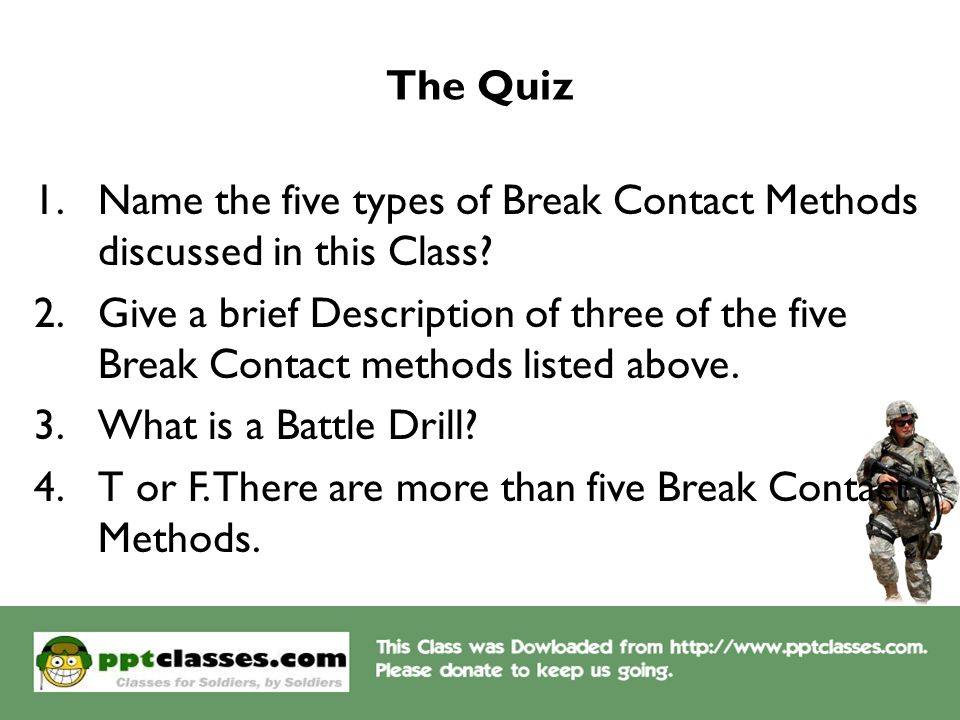 The Quiz

1. Name the five types of Break Contact Methods discussed in this Class?
2. Give a brief Description of three of the five Break Contact methods listed above.
3. What is a Battle Drill?
4. T or F. There are more than five Break Contact Methods.

pptclasses.com
Classes for Soldiers, by Soldiers

This Class was Dowloaded from http://www.pptclasses.com. Please donate to keep us going.